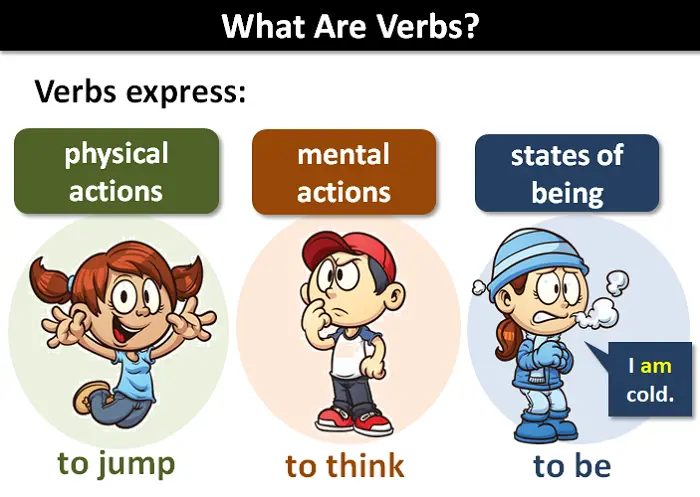 What Are Verbs?

Verbs express:

physical actions

mental actions

states of being

I am cold.

to jump

to think

to be